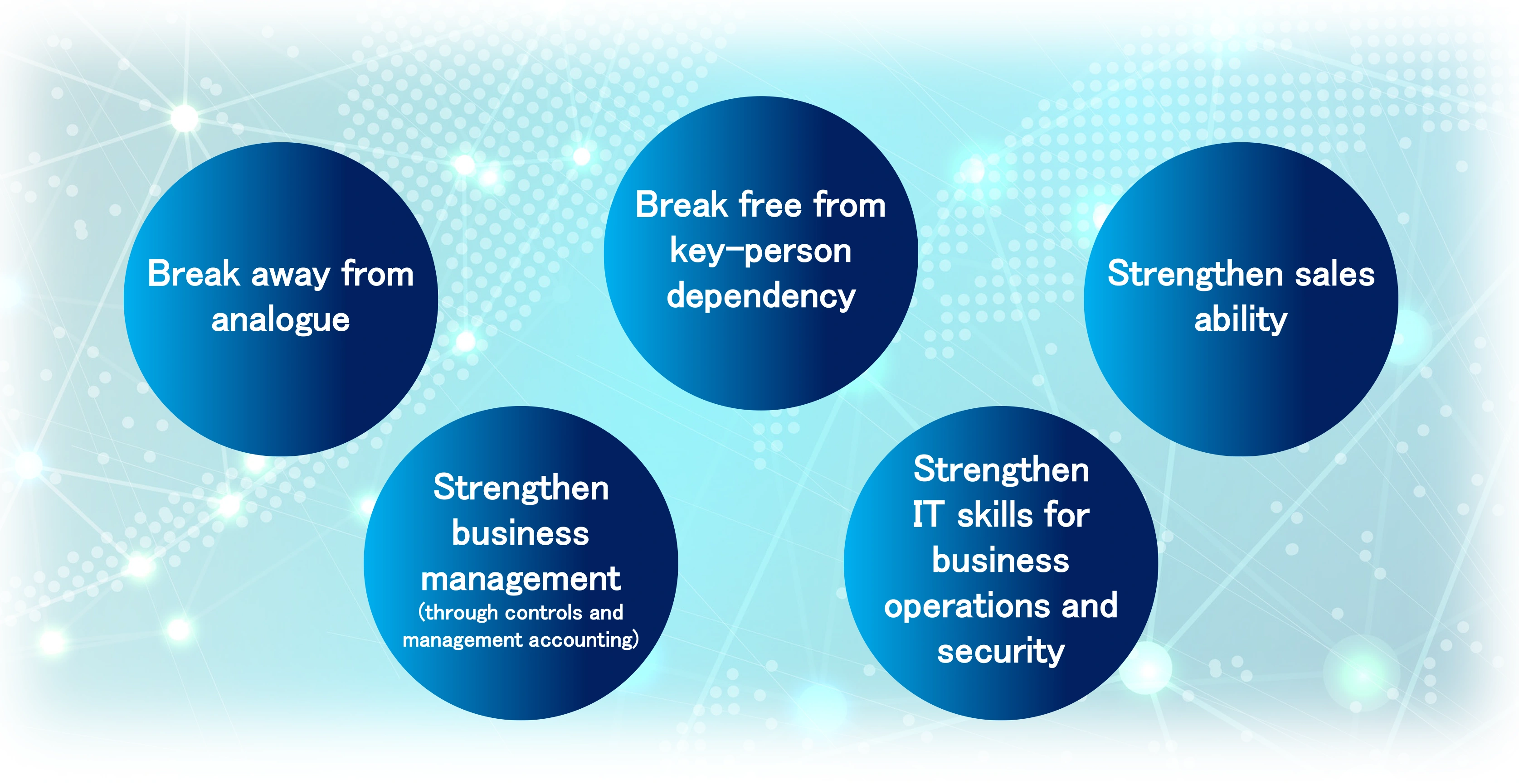 Break away from analogue

Break free from key-person dependency

Strengthen sales ability

Strengthen business management
(through controls and management accounting)

Strengthen IT skills for business operations and security